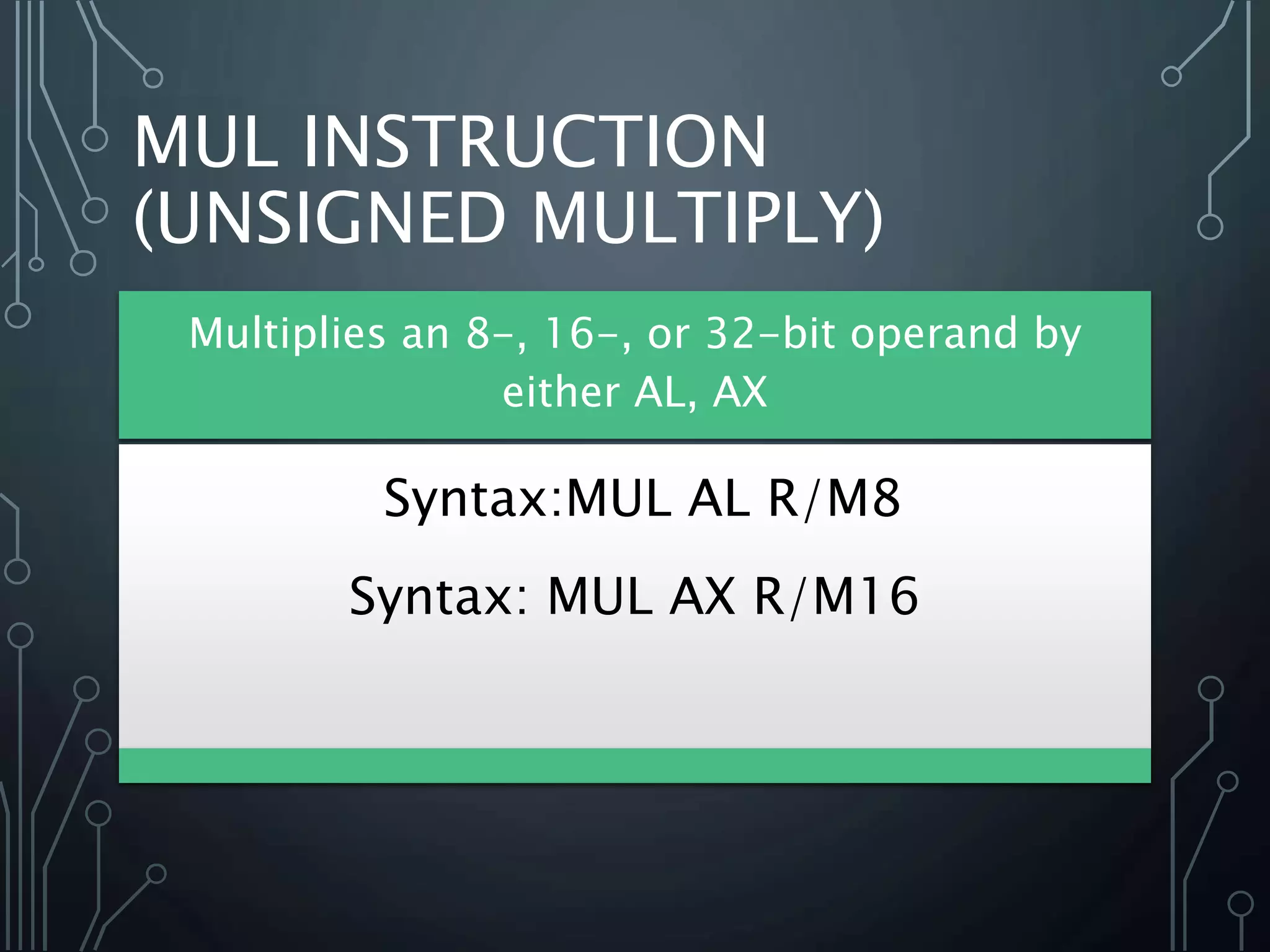 MUL INSTRUCTION (UNSIGNED MULTIPLY)

Multiplies an 8-, 16-, or 32-bit operand by either AL, AX

Syntax:MUL AL R/M8

Syntax: MUL AX R/M16